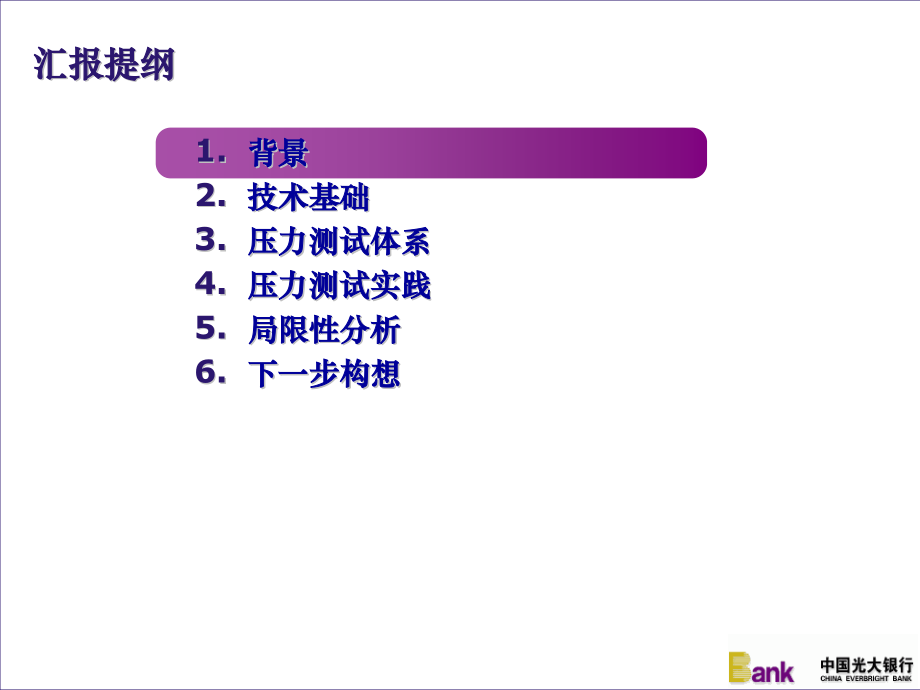 汇报提纲

1. 背景
2. 技术基础
3. 压力测试体系
4. 压力测试实践
5. 局限性分析
6. 下一步构想

Bank 中国光大银行 CHINA EVERBRIGHT BANK